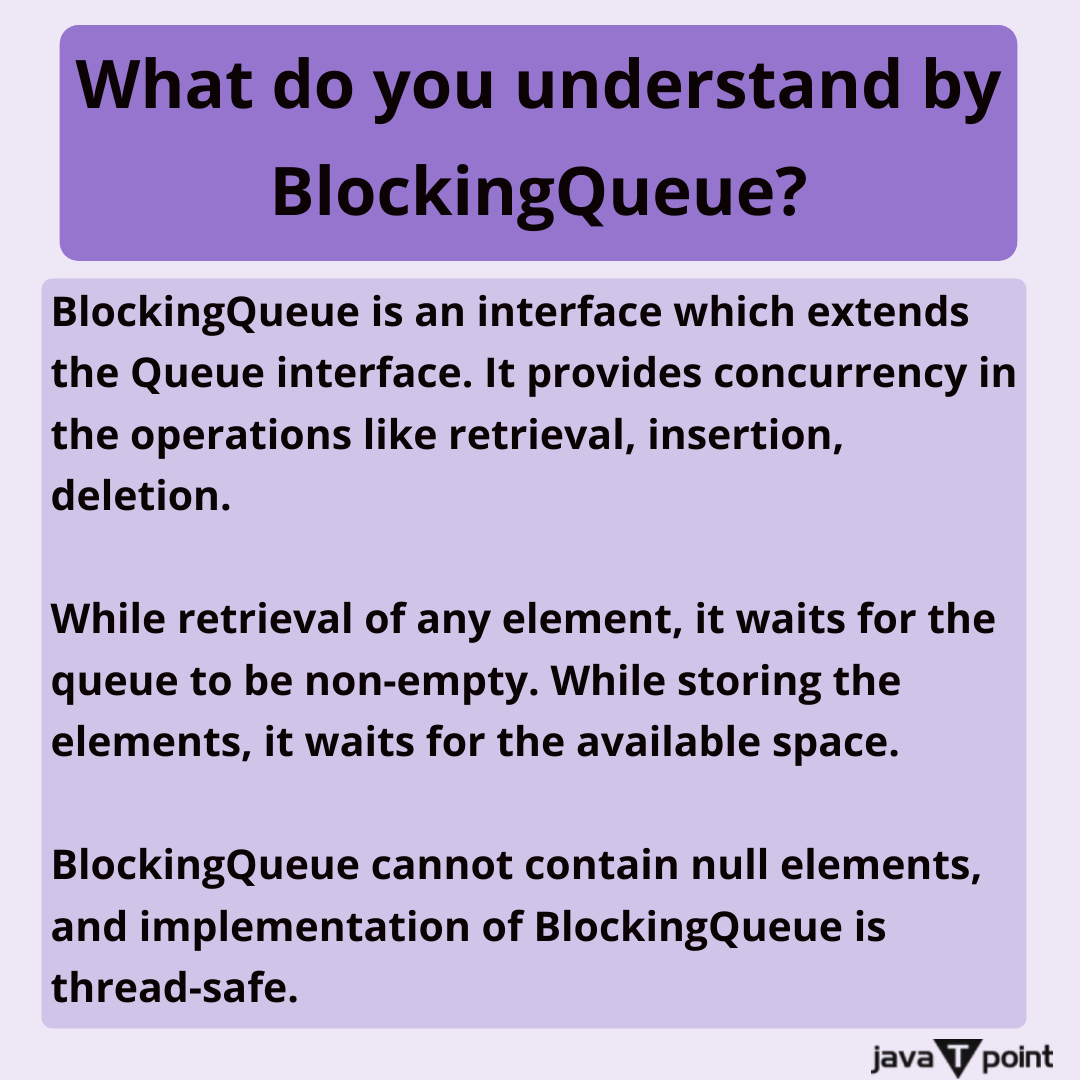 What do you understand by BlockingQueue?

BlockingQueue is an interface which extends the Queue interface. It provides concurrency in the operations like retrieval, insertion, deletion.

While retrieval of any element, it waits for the queue to be non-empty. While storing the elements, it waits for the available space.

BlockingQueue cannot contain null elements, and implementation of BlockingQueue is thread-safe.

java T point